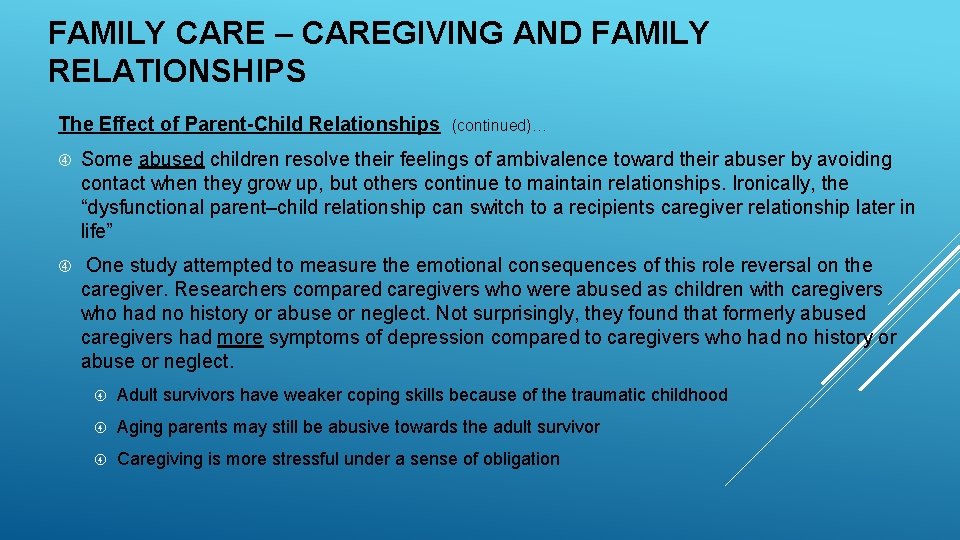 FAMILY CARE – CAREGIVING AND FAMILY RELATIONSHIPS

The Effect of Parent-Child Relationships (continued)…

Some abused children resolve their feelings of ambivalence toward their abuser by avoiding contact when they grow up, but others continue to maintain relationships. Ironically, the “dysfunctional parent–child relationship can switch to a recipients caregiver relationship later in life”

One study attempted to measure the emotional consequences of this role reversal on the caregiver. Researchers compared caregivers who were abused as children with caregivers who had no history or abuse or neglect. Not surprisingly, they found that formerly abused caregivers had more symptoms of depression compared to caregivers who had no history or abuse or neglect.

Adult survivors have weaker coping skills because of the traumatic childhood

Aging parents may still be abusive towards the adult survivor

Caregiving is more stressful under a sense of obligation